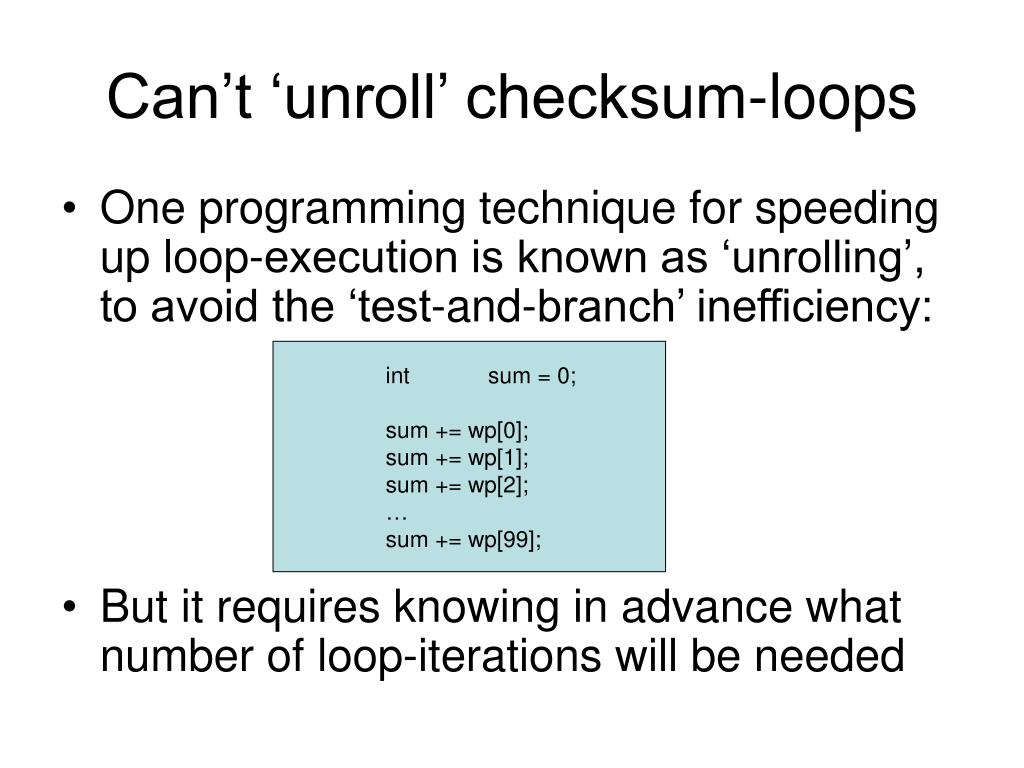 Can’t ‘unroll’ checksum-loops

• One programming technique for speeding up loop-execution is known as ‘unrolling’, to avoid the ‘test-and-branch’ inefficiency:

int sum = 0;

sum += wp[0];
sum += wp[1];
sum += wp[2];
…
sum += wp[99];

• But it requires knowing in advance what number of loop-iterations will be needed